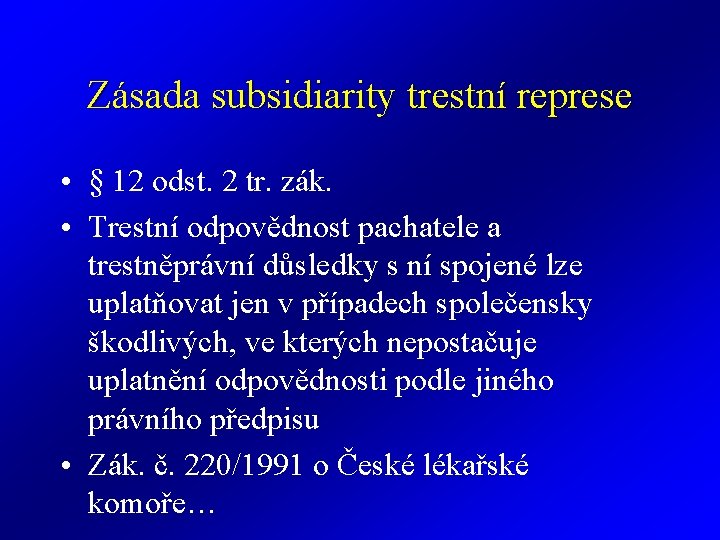 Zásada subsidiarity trestní represe

• § 12 odst. 2 tr. zák.

• Trestní odpovědnost pachatele a trestněprávní důsledky s ní spojené lze uplatňovat jen v případech společensky škodlivých, ve kterých nepostačuje uplatnění odpovědnosti podle jiného právního předpisu

• Zák. č. 220/1991 o České lékařské komoře…